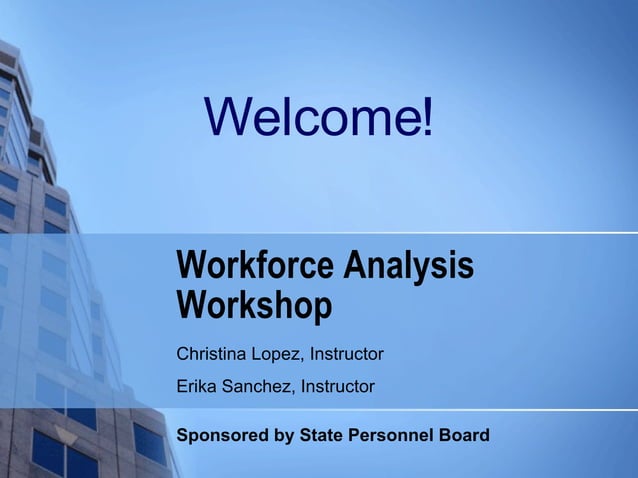 Welcome!

Workforce Analysis Workshop

Christina Lopez, Instructor

Erika Sanchez, Instructor

Sponsored by State Personnel Board